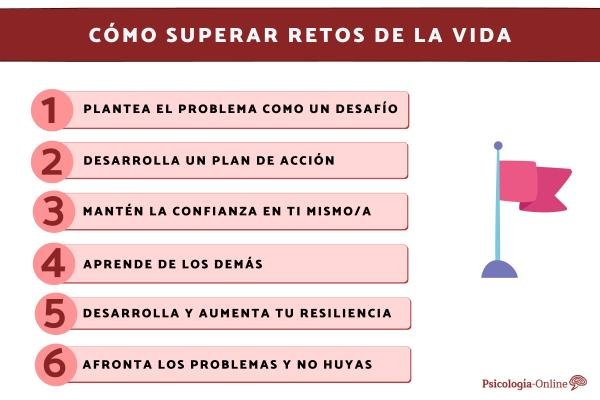 CÓMO SUPERAR RETOS DE LA VIDA

1 PLANTEA EL PROBLEMA COMO UN DESAFÍO

2 DESARROLLA UN PLAN DE ACCIÓN

3 MANTÉN LA CONFIANZA EN TI MISMO/A

4 APRENDE DE LOS DEMÁS

5 DESARROLLA Y AUMENTA TU RESILIENCIA

6 AFRONTA LOS PROBLEMAS Y NO HUYAS

Psicologia-Online